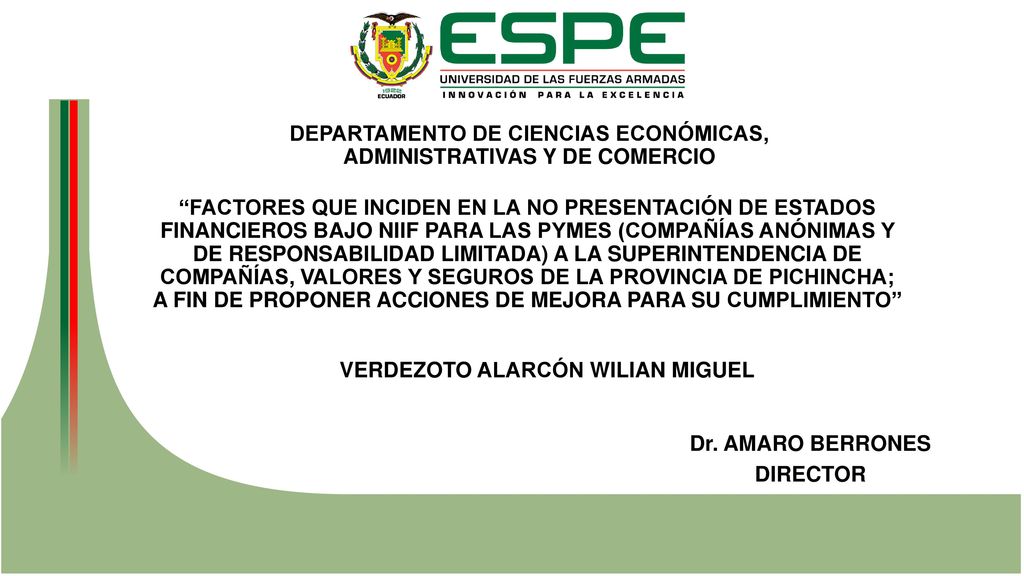 ECUADOR

ESPE
UNIVERSIDAD DE LAS FUERZAS ARMADAS
INNOVACIÓN PARA LA EXCELENCIA

DEPARTAMENTO DE CIENCIAS ECONÓMICAS, ADMINISTRATIVAS Y DE COMERCIO

“FACTORES QUE INCIDEN EN LA NO PRESENTACIÓN DE ESTADOS FINANCIEROS BAJO NIIF PARA LAS PYMES (COMPAÑÍAS ANÓNIMAS Y DE RESPONSABILIDAD LIMITADA) A LA SUPERINTENDENCIA DE COMPAÑÍAS, VALORES Y SEGUROS DE LA PROVINCIA DE PICHINCHA; A FIN DE PROPONER ACCIONES DE MEJORA PARA SU CUMPLIMIENTO”

VERDEZOTO ALARCÓN WILIAN MIGUEL

Dr. AMARO BERRONES
DIRECTOR